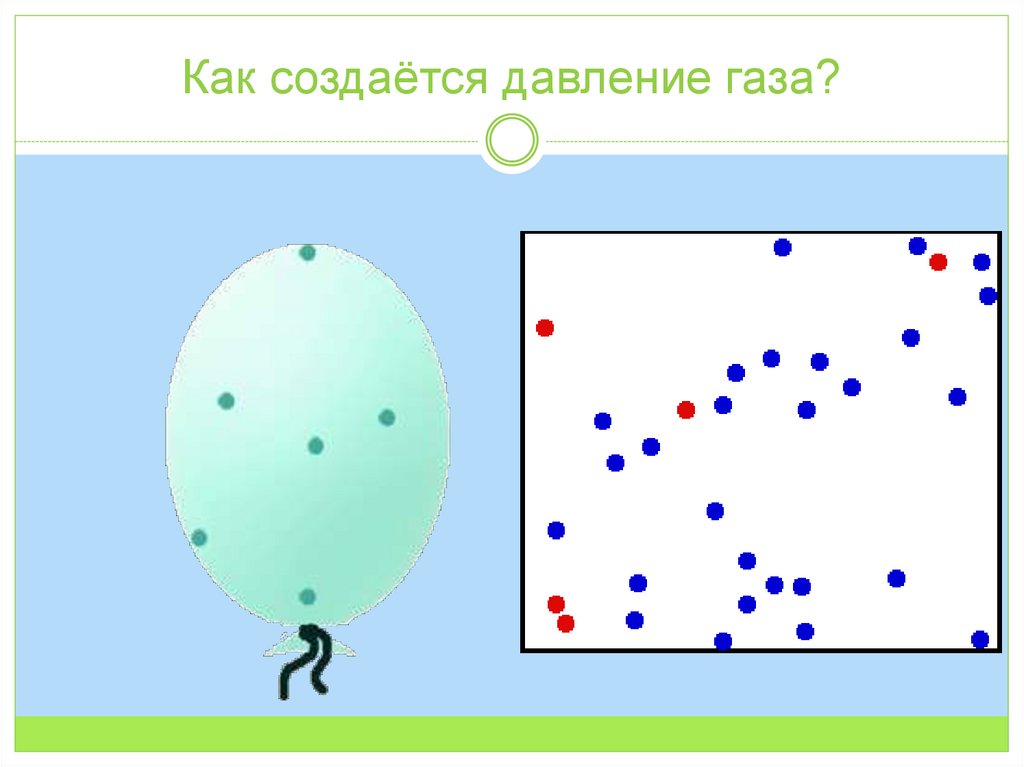 Как создаётся давление газа?